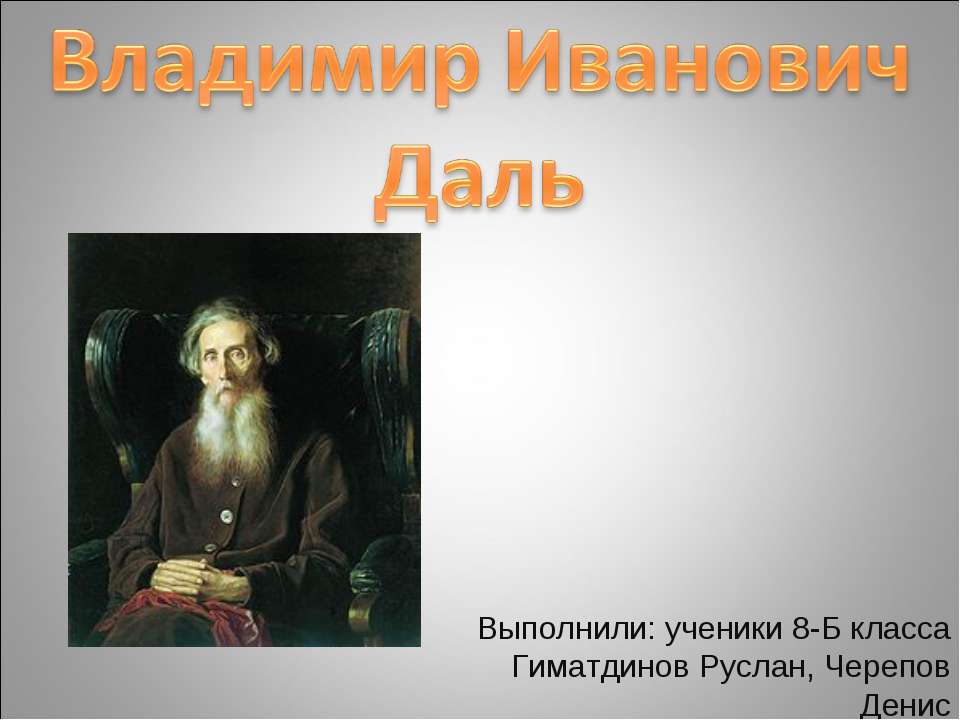 Владимир Иванович Даль

Выполнили: ученики 8-Б класса Гиматдинов Руслан, Черепов Денис